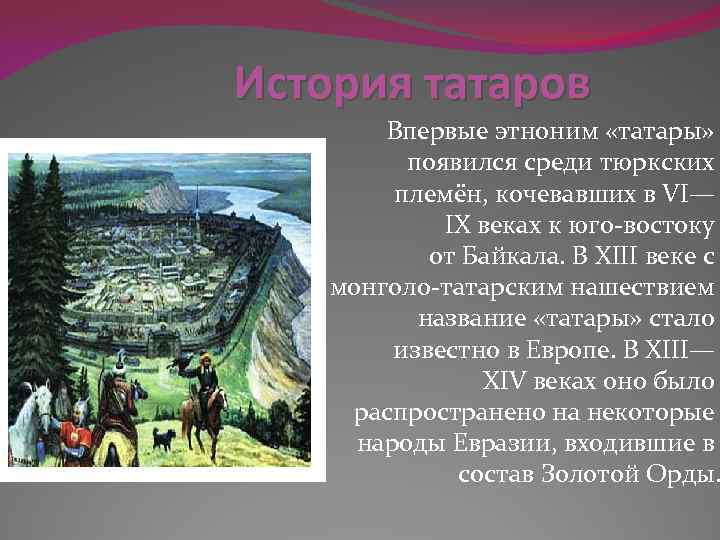 История татаров

Впервые этноним «татары» появился среди тюркских племён, кочевавших в VI—IX веках к юго-востоку от Байкала. В XIII веке с монголо-татарским нашествием название «татары» стало известно в Европе. В XIII—XIV веках оно было распространено на некоторые народы Евразии, входившие в состав Золотой Орды.